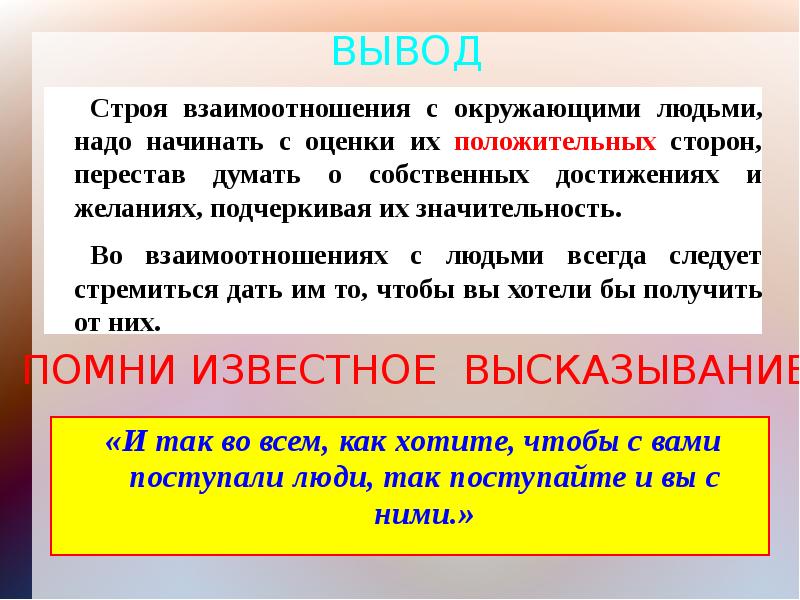 ВЫВОД

Строя взаимоотношения с окружающими людьми, надо начинать с оценки их положительных сторон, перестав думать о собственных достижениях и желаниях, подчеркивая их значительность.

Во взаимоотношениях с людьми всегда следует стремиться дать им то, чтобы вы хотели бы получить от них.

ПОМНИ ИЗВЕСТНОЕ ВЫСКАЗЫВАНИЕ

«И так во всем, как хотите, чтобы с вами поступали люди, так поступайте и вы с ними.»